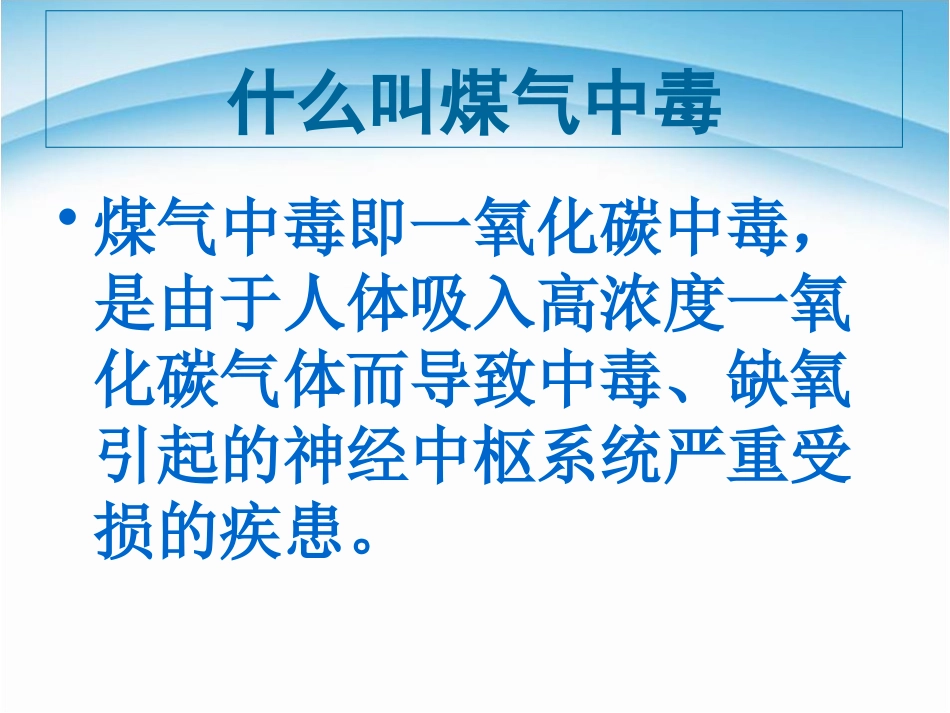 什么叫煤气中毒

• 煤气中毒即一氧化碳中毒，是由于人体吸入高浓度一氧化碳气体而导致中毒、缺氧引起的神经中枢系统严重受损的疾患。